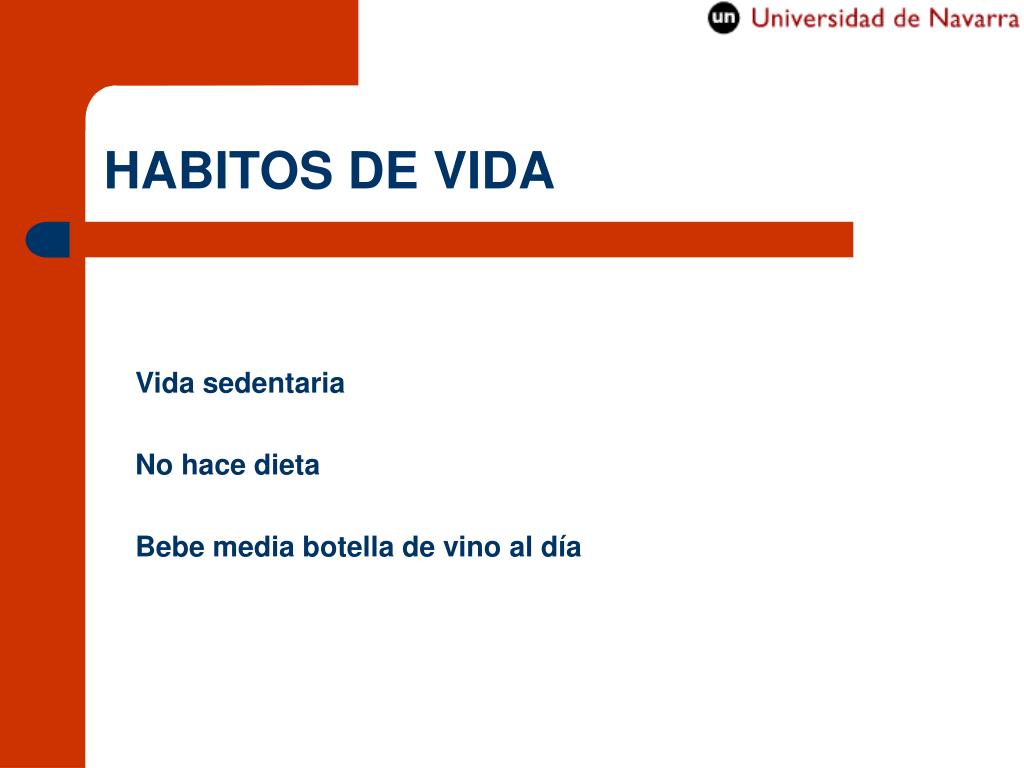 un Universidad de Navarra

HABITOS DE VIDA

Vida sedentaria

No hace dieta

Bebe media botella de vino al día